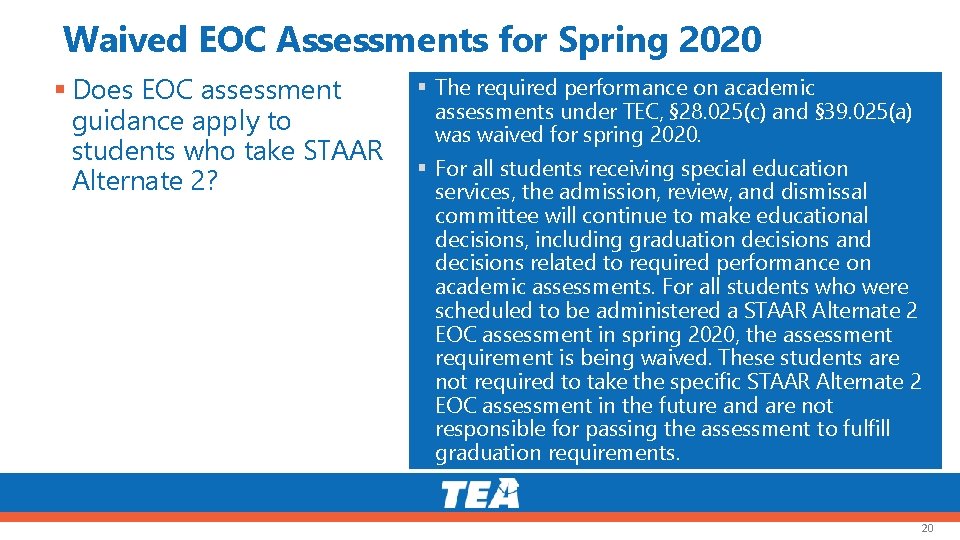 Waived EOC Assessments for Spring 2020

▪ Does EOC assessment guidance apply to students who take STAAR Alternate 2?

▪ The required performance on academic assessments under TEC, §28.025(c) and §39.025(a) was waived for spring 2020.

▪ For all students receiving special education services, the admission, review, and dismissal committee will continue to make educational decisions, including graduation decisions and decisions related to required performance on academic assessments. For all students who were scheduled to be administered a STAAR Alternate 2 EOC assessment in spring 2020, the assessment requirement is being waived. These students are not required to take the specific STAAR Alternate 2 EOC assessment in the future and are not responsible for passing the assessment to fulfill graduation requirements.

TEA

20